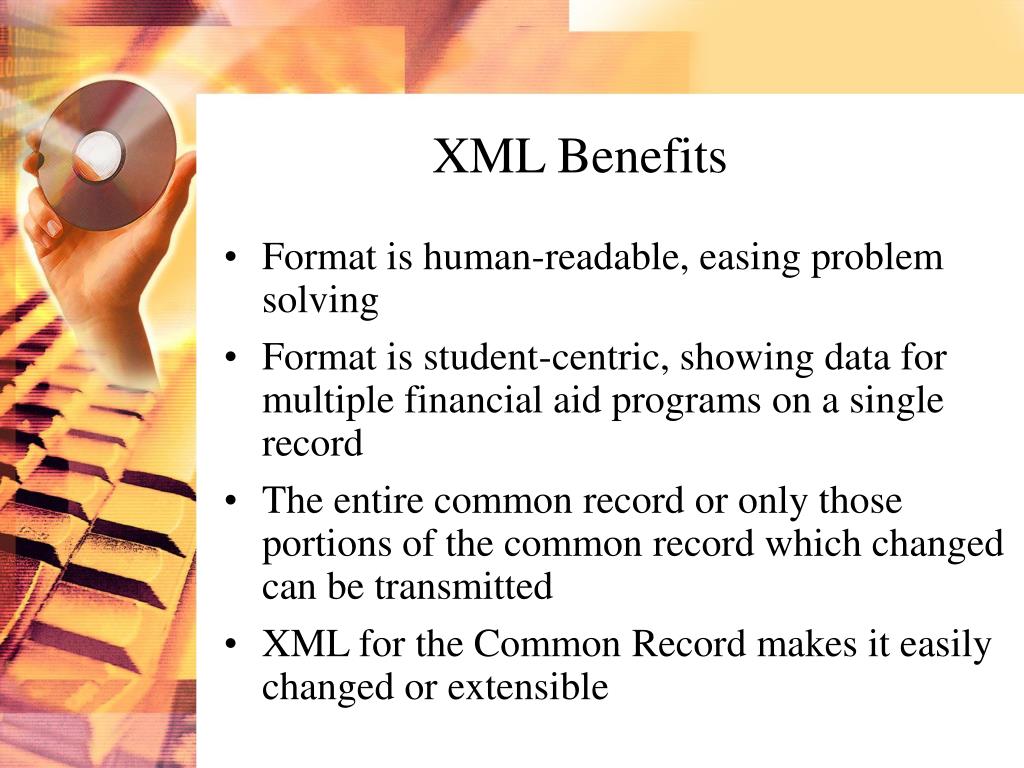 XML Benefits

• Format is human-readable, easing problem solving

• Format is student-centric, showing data for multiple financial aid programs on a single record

• The entire common record or only those portions of the common record which changed can be transmitted

• XML for the Common Record makes it easily changed or extensible